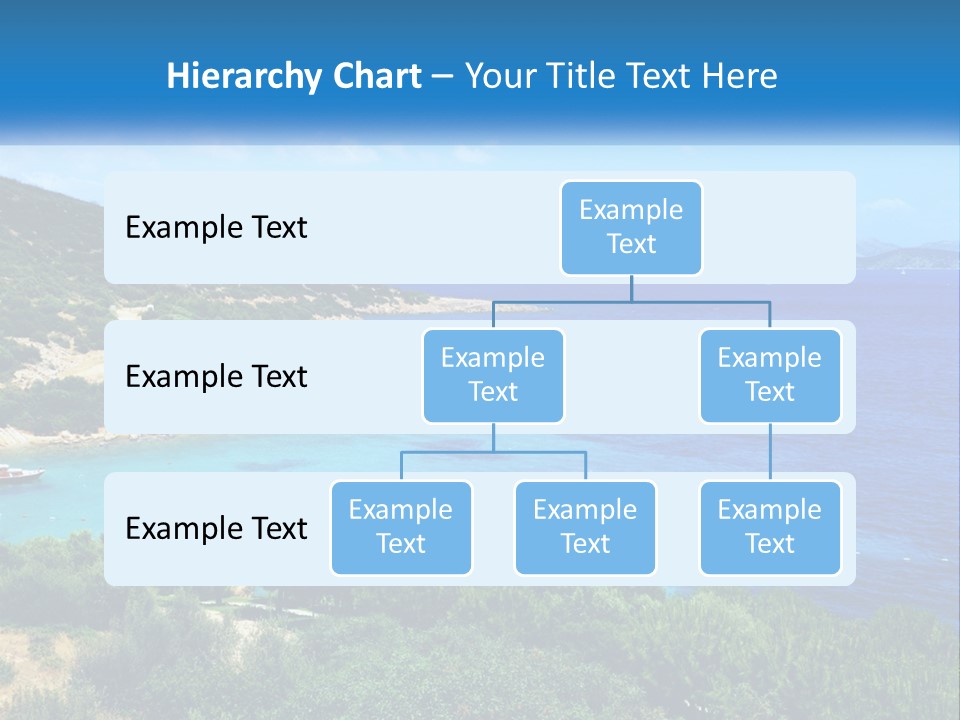 Hierarchy Chart – Your Title Text Here

Example Text

Example Text

Example Text

Example Text

Example Text

Example Text

Example Text

Example Text

Example Text